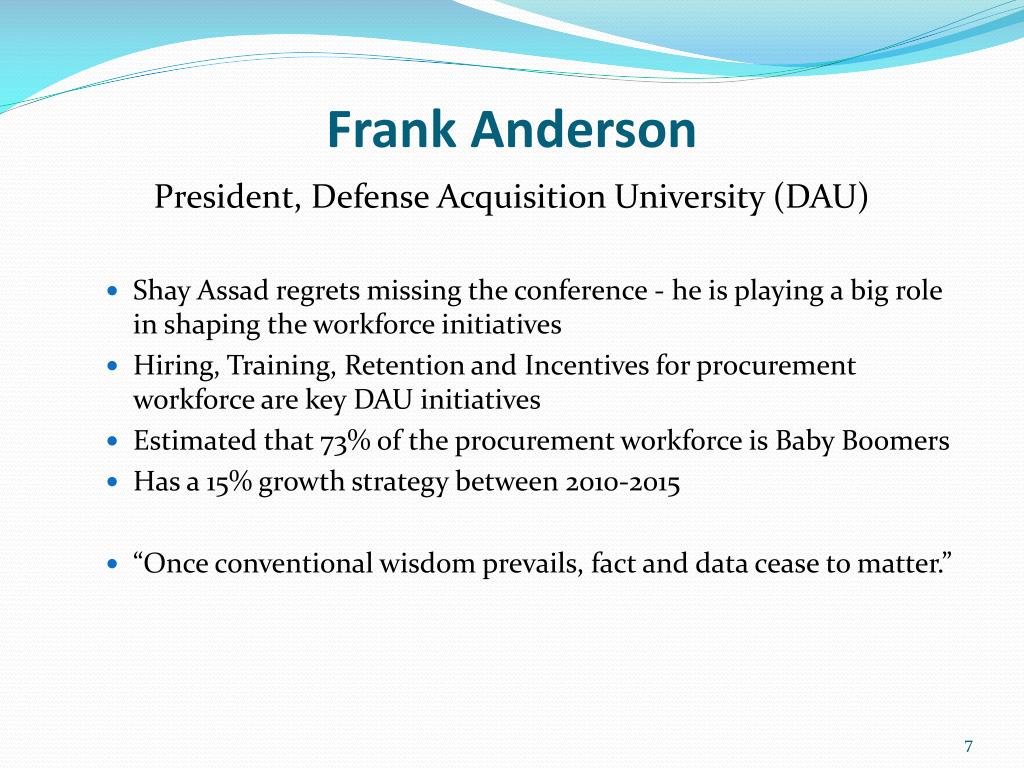 Frank Anderson

President, Defense Acquisition University (DAU)

- Shay Assad regrets missing the conference - he is playing a big role in shaping the workforce initiatives
- Hiring, Training, Retention and Incentives for procurement workforce are key DAU initiatives
- Estimated that 73% of the procurement workforce is Baby Boomers
- Has a 15% growth strategy between 2010-2015

- “Once conventional wisdom prevails, fact and data cease to matter.”

7